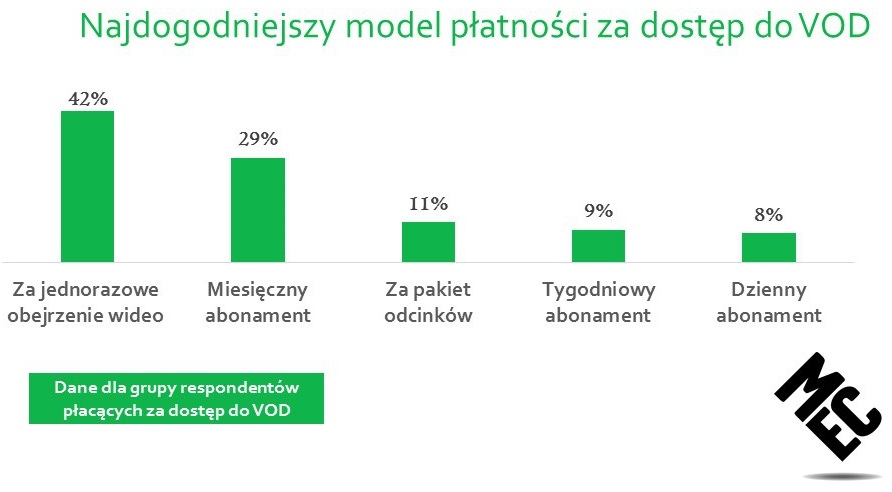 Najdogodniejszy model płatności za dostęp do VOD

42%
29%
11%
9%
8%

Za jednorazowe obejrzenie wideo
Miesięczny abonament
Za pakiet odcinków
Tygodniowy abonament
Dzienny abonament

Dane dla grupy respondentów płacących za dostęp do VOD

MEC